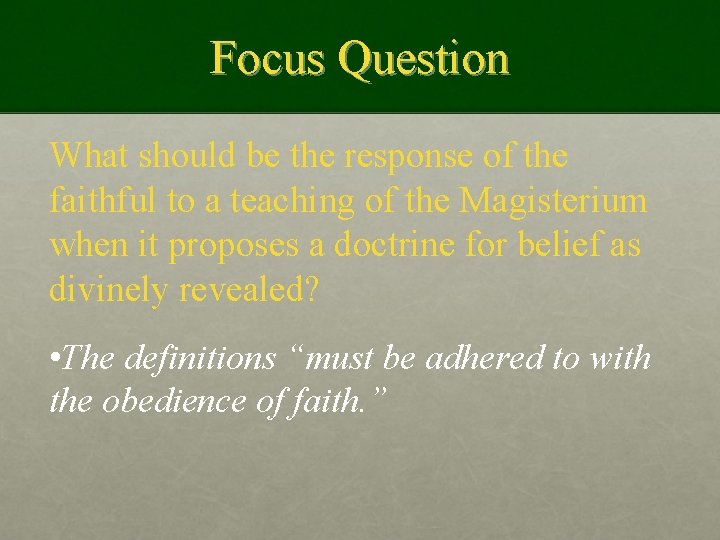 Focus Question

What should be the response of the faithful to a teaching of the Magisterium when it proposes a doctrine for belief as divinely revealed?

•The definitions “must be adhered to with the obedience of faith.”